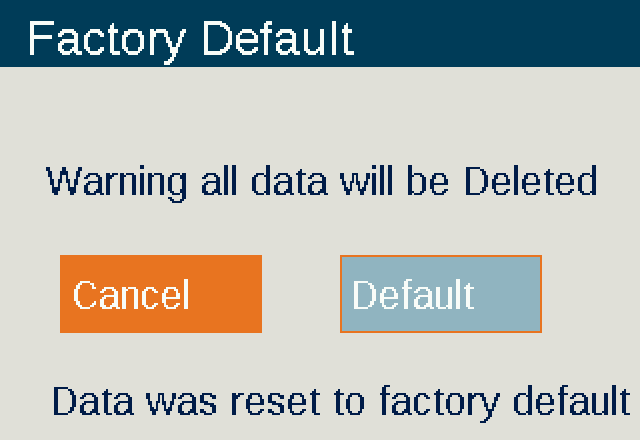 Factory Default

Warning all data will be Deleted

Cancel

Default

Data was reset to factory default